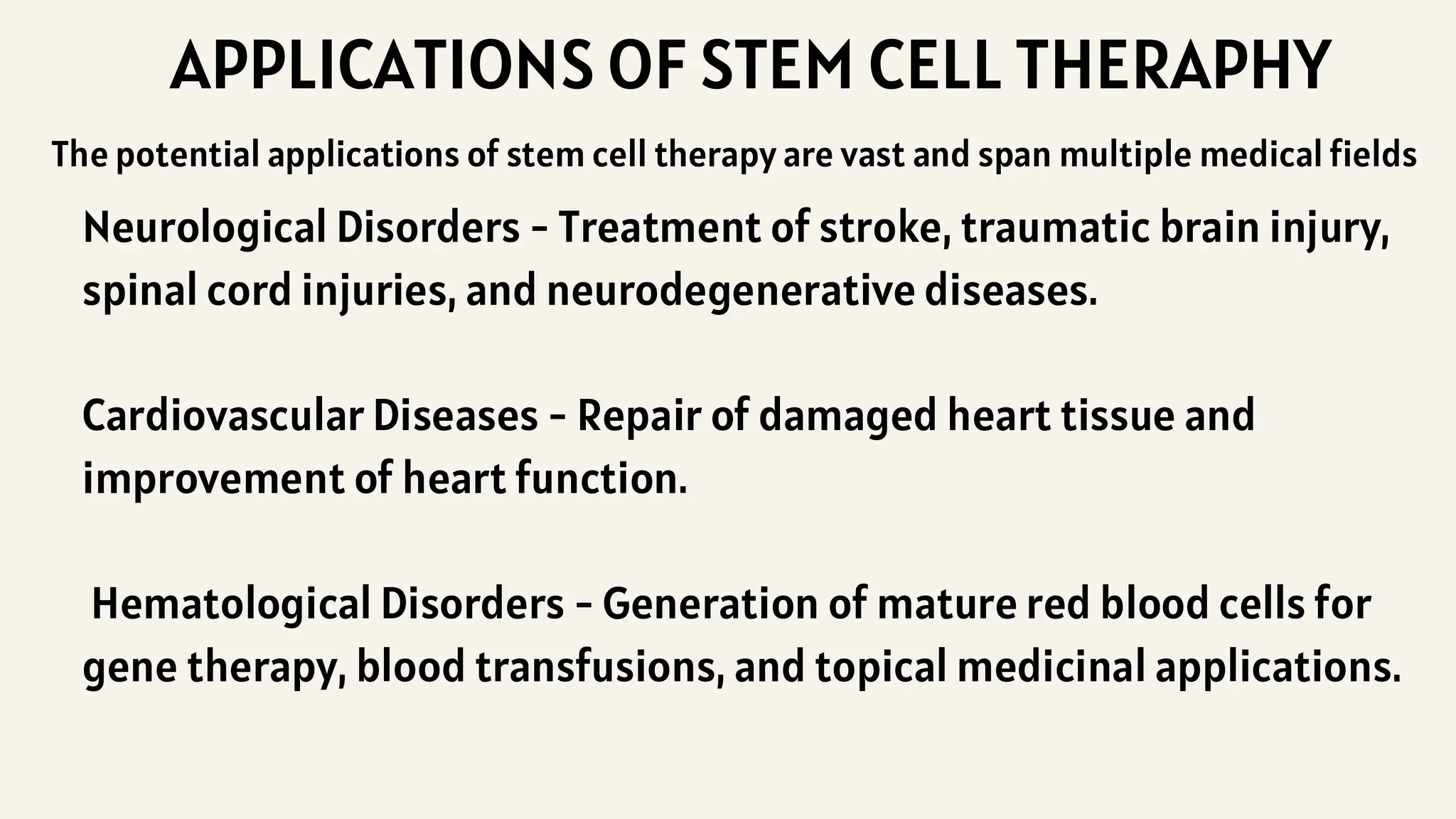 APPLICATIONS OF STEM CELL THERAPHY

The potential applications of stem cell therapy are vast and span multiple medical fields

Neurological Disorders - Treatment of stroke, traumatic brain injury, spinal cord injuries, and neurodegenerative diseases.

Cardiovascular Diseases - Repair of damaged heart tissue and improvement of heart function.

Hematological Disorders - Generation of mature red blood cells for gene therapy, blood transfusions, and topical medicinal applications.